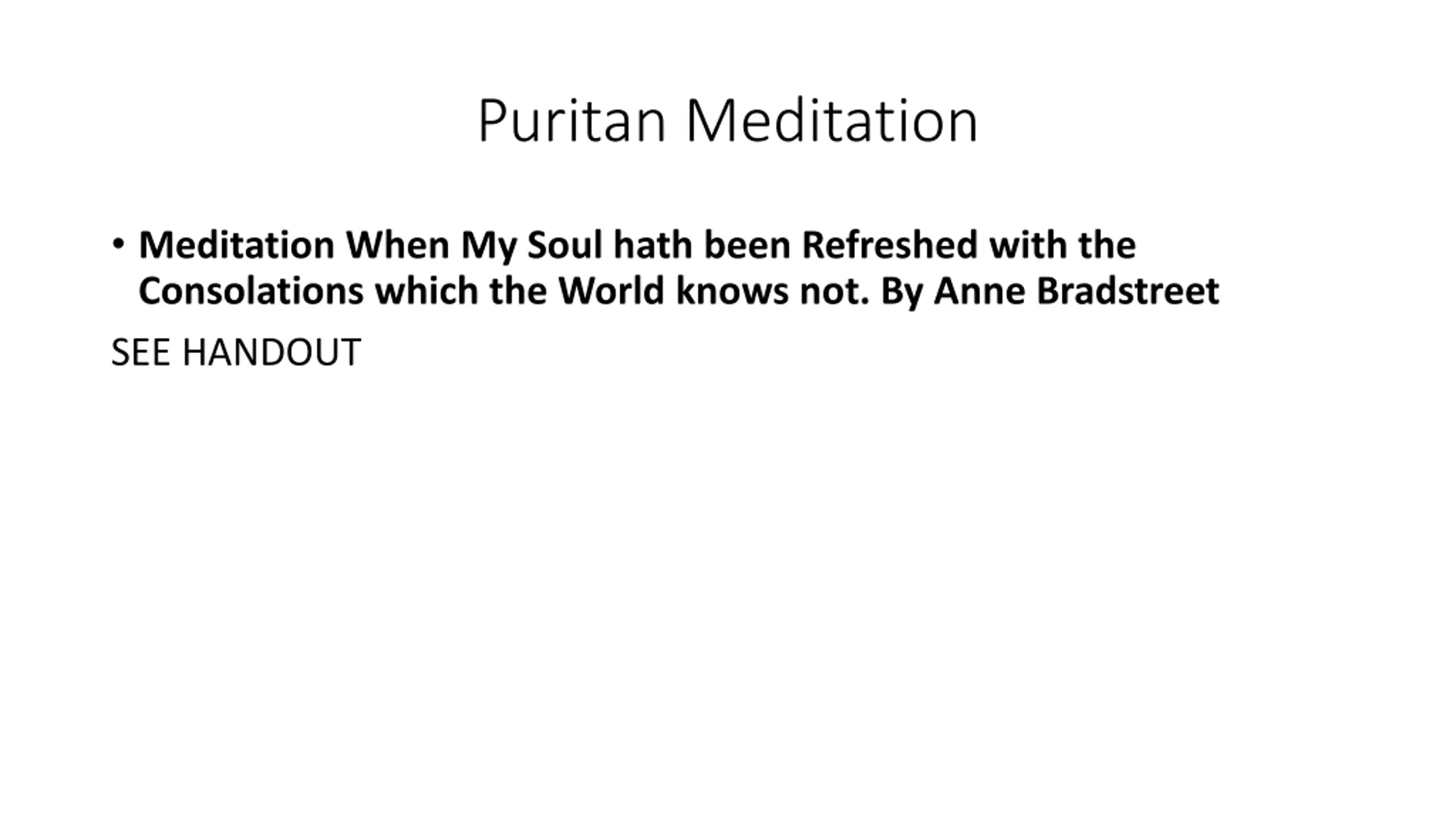 Puritan Meditation

• Meditation When My Soul hath been Refreshed with the Consolations which the World knows not. By Anne Bradstreet

SEE HANDOUT